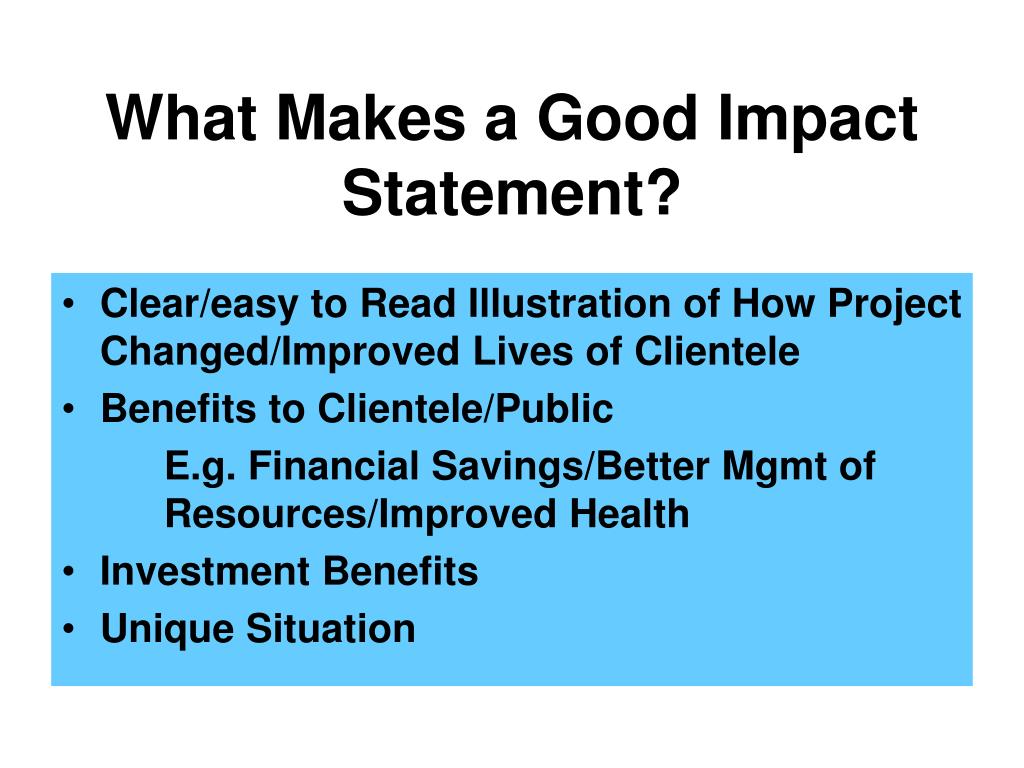 What Makes a Good Impact Statement?

• Clear/easy to Read Illustration of How Project Changed/Improved Lives of Clientele
• Benefits to Clientele/Public
E.g. Financial Savings/Better Mgmt of Resources/Improved Health
• Investment Benefits
• Unique Situation